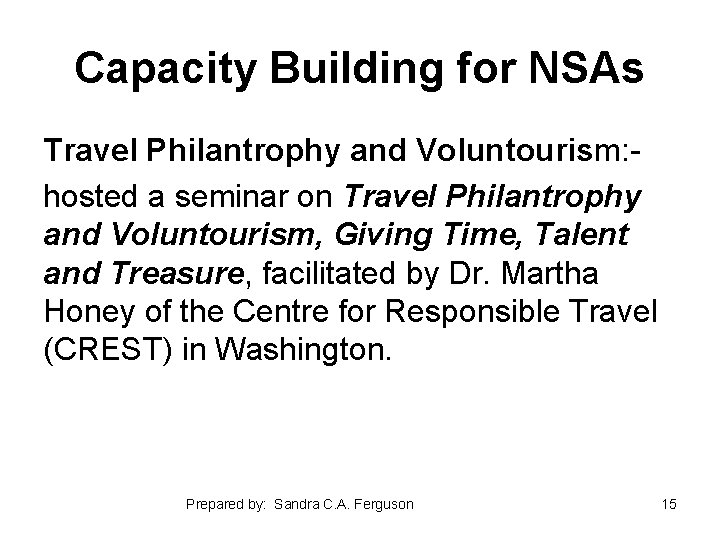 Capacity Building for NSAs

Travel Philantrophy and Voluntourism:- hosted a seminar on Travel Philantrophy and Voluntourism, Giving Time, Talent and Treasure, facilitated by Dr. Martha Honey of the Centre for Responsible Travel (CREST) in Washington.

Prepared by: Sandra C.A. Ferguson

15